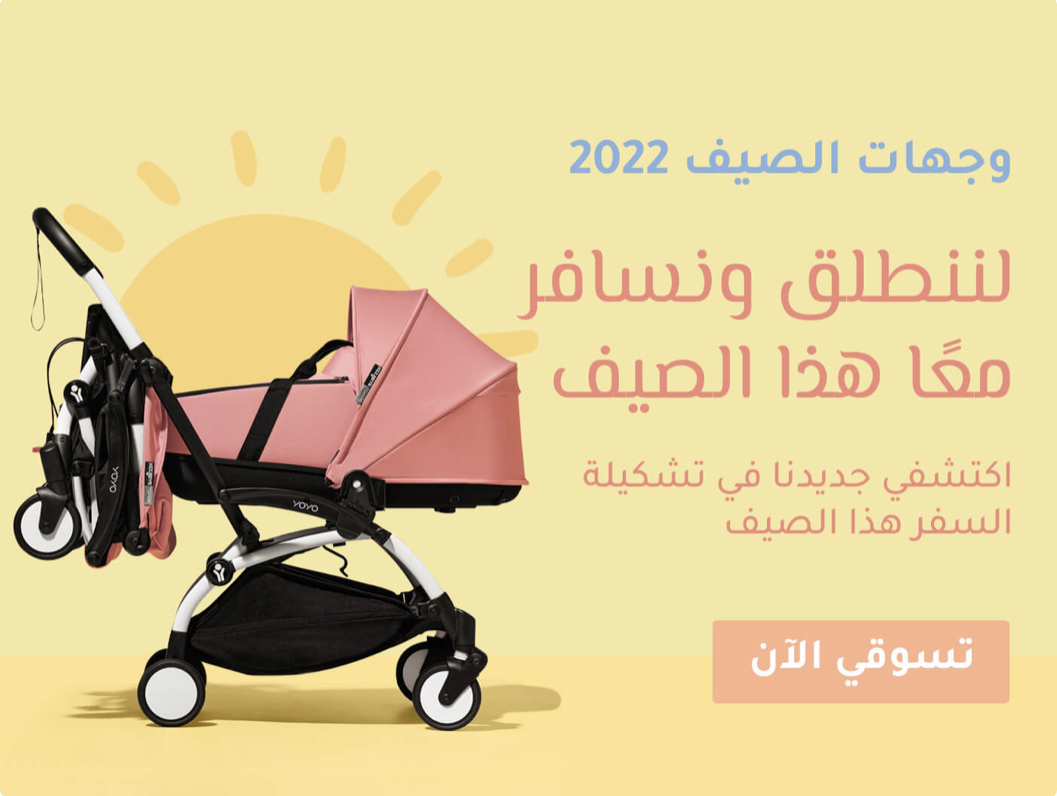 وجهات الصيف 2022

لننطلق ونسافر معًا هذا الصيف

اكتشفي جديدنا في تشكيلة السفر هذا الصيف

تسوقي الآن

YOYO

YOYO